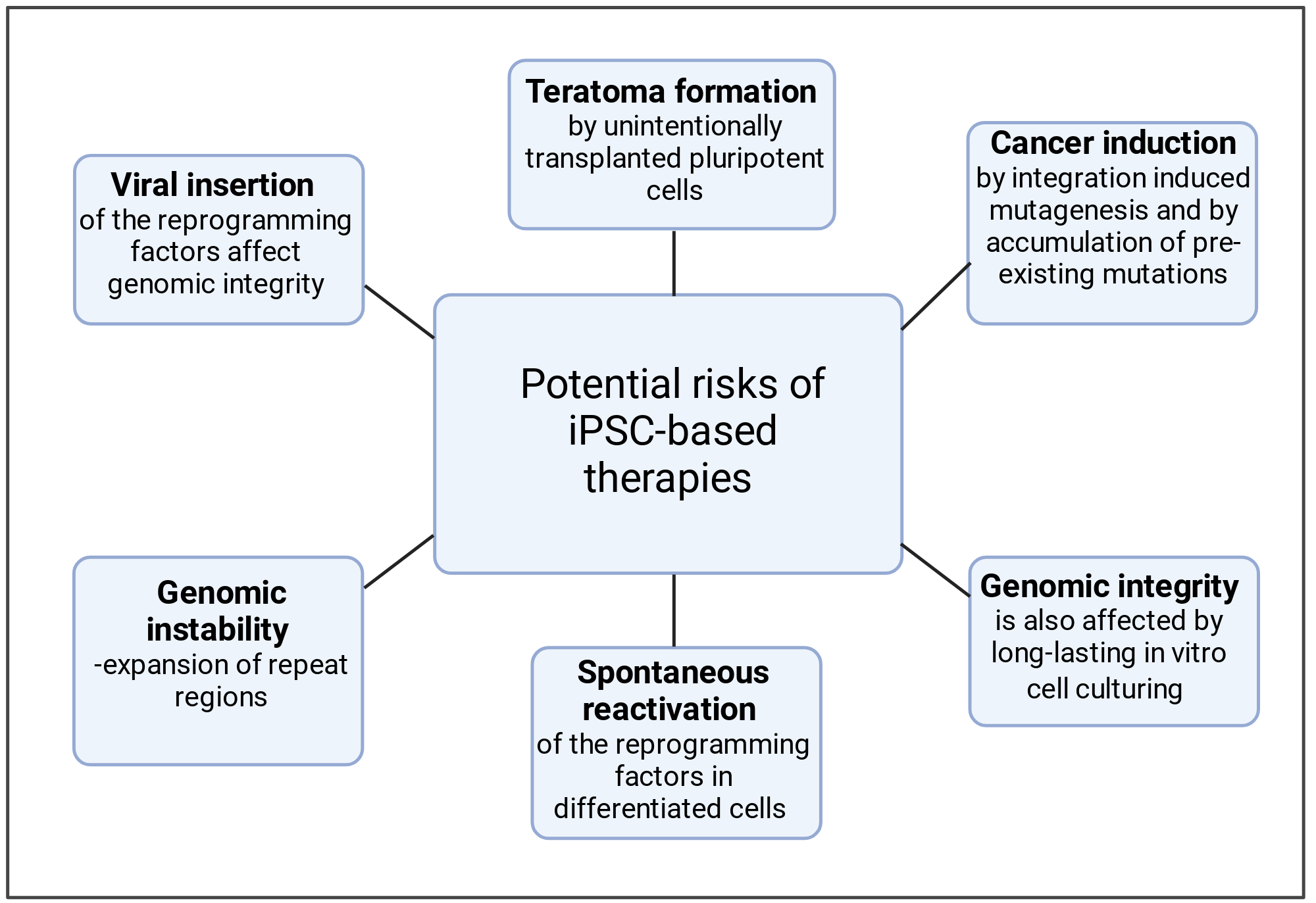 Teratoma formation
by unintentionally transplanted pluripotent cells

Viral insertion
of the reprogramming factors affect genomic integrity

Cancer induction
by integration induced mutagenesis and by accumulation of pre-existing mutations

Potential risks of iPSC-based therapies

Genomic instability
-expansion of repeat regions

Spontaneous reactivation
of the reprogramming factors in differentiated cells

Genomic integrity
is also affected by long-lasting in vitro cell culturing